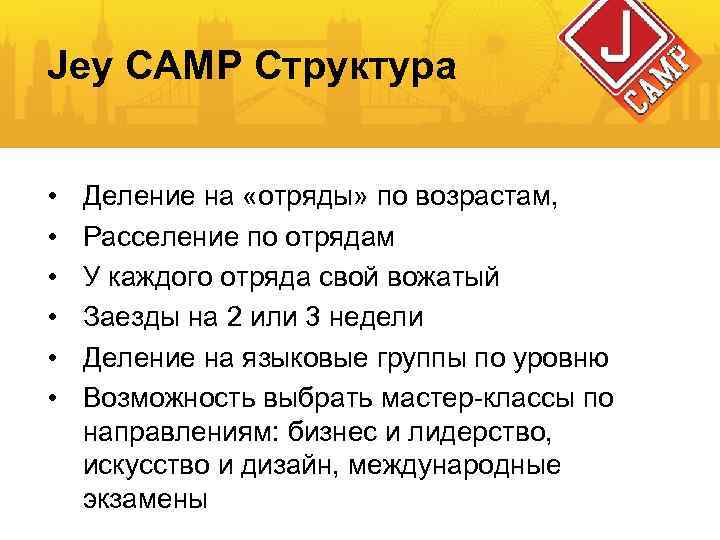 Jey CAMP Структура

J
CAMP

• Деление на «отряды» по возрастам,
• Расселение по отрядам
• У каждого отряда свой вожатый
• Заезды на 2 или 3 недели
• Деление на языковые группы по уровню
• Возможность выбрать мастер-классы по направлениям: бизнес и лидерство, искусство и дизайн, международные экзамены